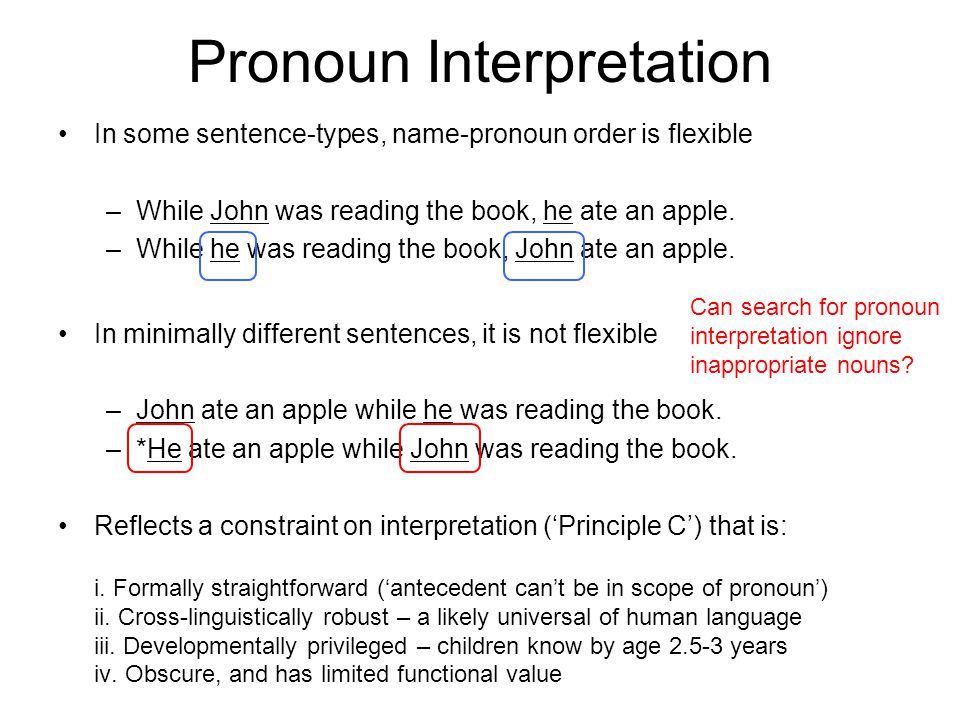 Pronoun Interpretation

• In some sentence-types, name-pronoun order is flexible

– While John was reading the book, he ate an apple.
– While he was reading the book, John ate an apple.

• In minimally different sentences, it is not flexible

Can search for pronoun interpretation ignore inappropriate nouns?

– John ate an apple while he was reading the book.
– *He ate an apple while John was reading the book.

• Reflects a constraint on interpretation ('Principle C') that is:

i. Formally straightforward ('antecedent can't be in scope of pronoun')
ii. Cross-linguistically robust – a likely universal of human language
iii. Developmentally privileged – children know by age 2.5-3 years
iv. Obscure, and has limited functional value